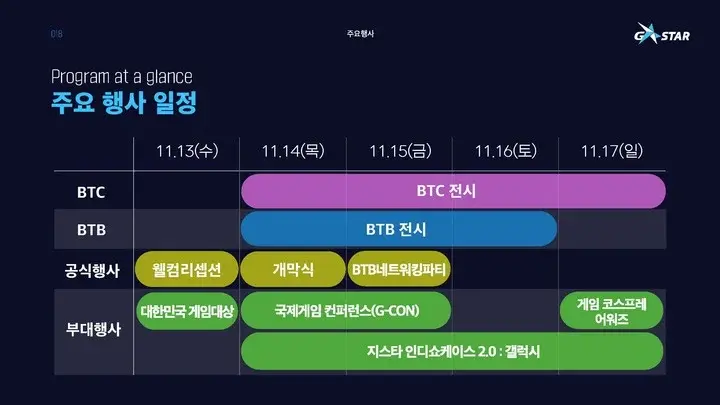 018

주요행사

G STAR

Program at a glance
주요 행사 일정

| | 11.13(수) | 11.14(목) | 11.15(금) | 11.16(토) | 11.17(일) |
|---|---|---|---|---|---|
| BTC | | BTC 전시 | | | |
| BTB | | BTB 전시 | | | |
| 공식행사 | 웰컴리셉션 | 개막식 | BTB네트워킹파티 | | |
| 부대행사 | 대한민국 게임대상 | 국제게임 컨퍼런스(G-CON) | | | 게임 코스프레 어워즈 |
| | | 지스타 인디쇼케이스 2.0 : 갤럭시 | | | |